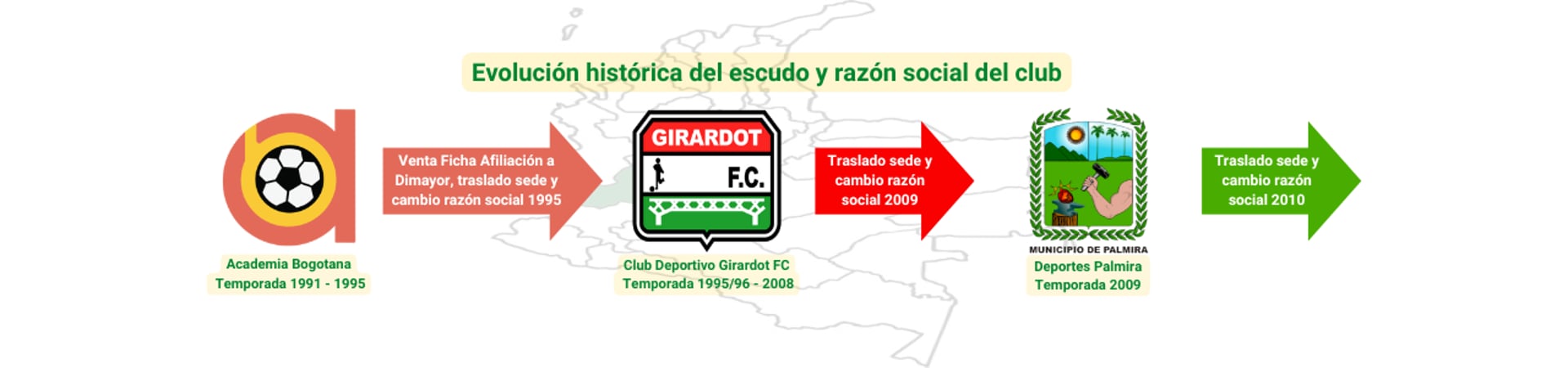 Evolución histórica del escudo y razón social del club

Academia Bogotana
Temporada 1991 - 1995

Venta Ficha Afiliación a Dimayor, traslado sede y cambio razón social 1995

GIRARDOT
F.C.

Club Deportivo Girardot FC
Temporada 1995/96 - 2008

Traslado sede y cambio razón social 2009

MUNICIPIO DE PALMIRA

Deportes Palmira
Temporada 2009

Traslado sede y cambio razón social 2010